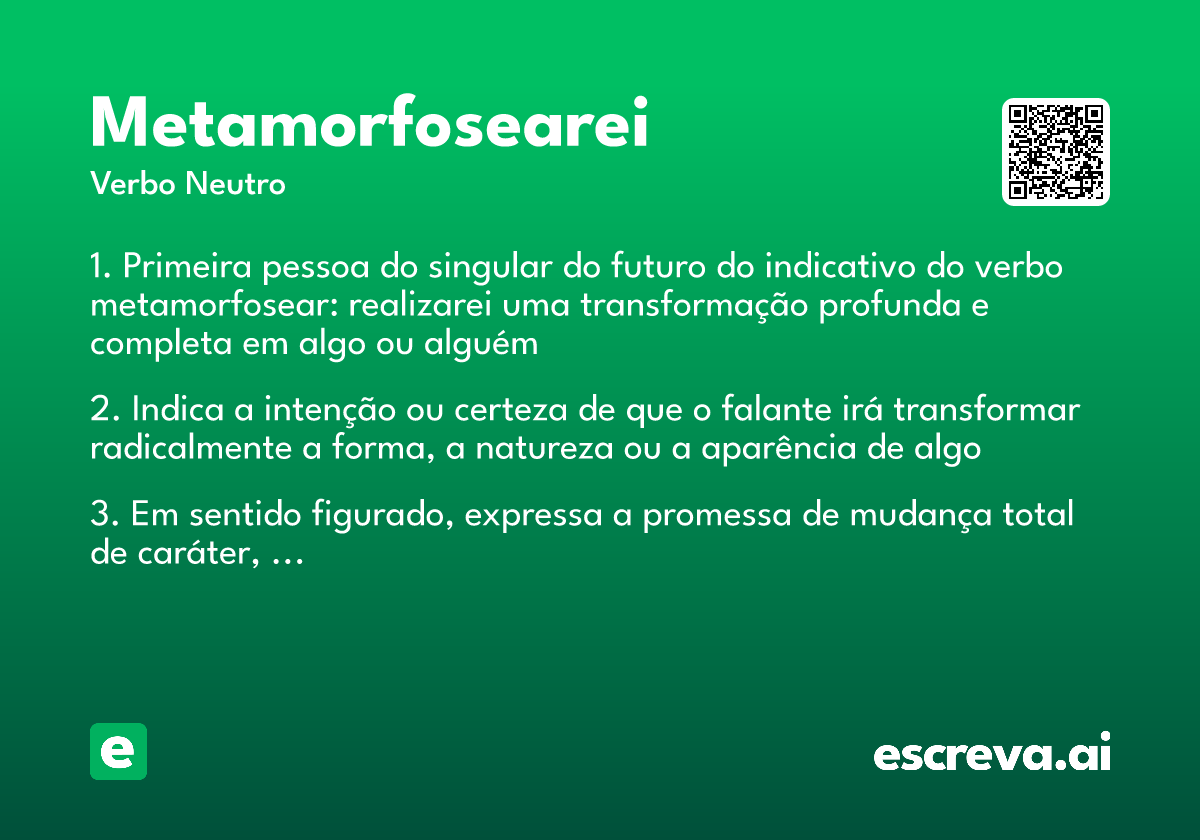 Metamorfosearei
Verbo Neutro

1. Primeira pessoa do singular do futuro do indicativo do verbo metamorfosear: realizarei uma transformação profunda e completa em algo ou alguém

2. Indica a intenção ou certeza de que o falante irá transformar radicalmente a forma, a natureza ou a aparência de algo

3. Em sentido figurado, expressa a promessa de mudança total de caráter, ...

e

escreva.ai